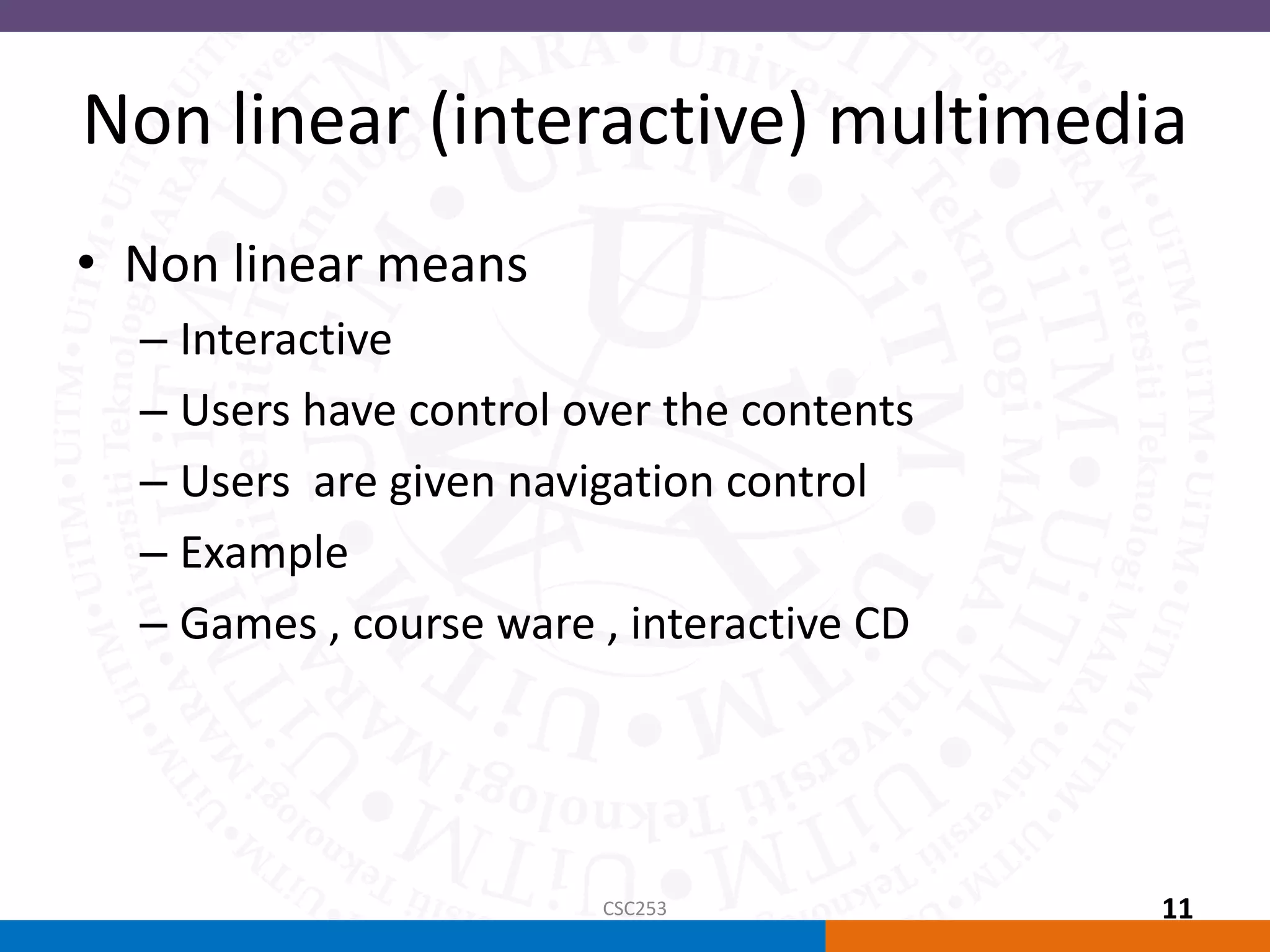 Non linear (interactive) multimedia

• Non linear means
– Interactive
– Users have control over the contents
– Users are given navigation control
– Example
– Games , course ware , interactive CD

CSC253

11